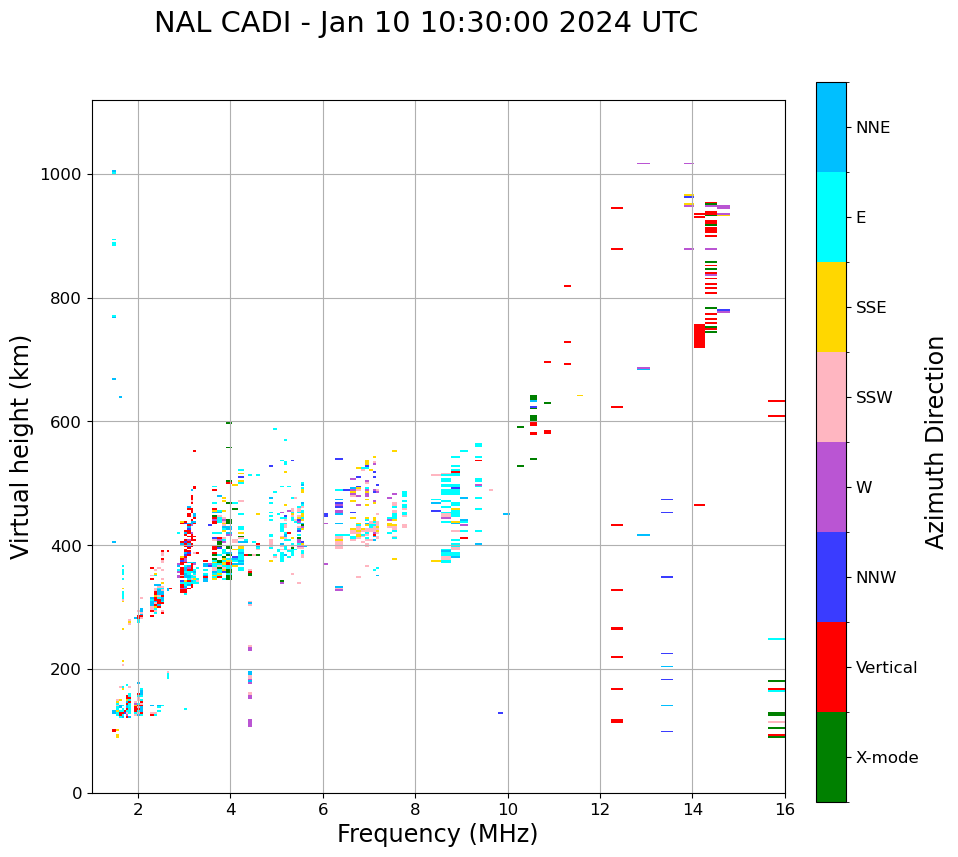 NAL CADI - Jan 10 10:30:00 2024 UTC

Virtual height (km)

1000
800
600
400
200
0

2
4
6
8
10
12
14
16

Frequency (MHz)

NNE
E
SSE
SSW
W
NNW
Vertical
X-mode

Azimuth Direction